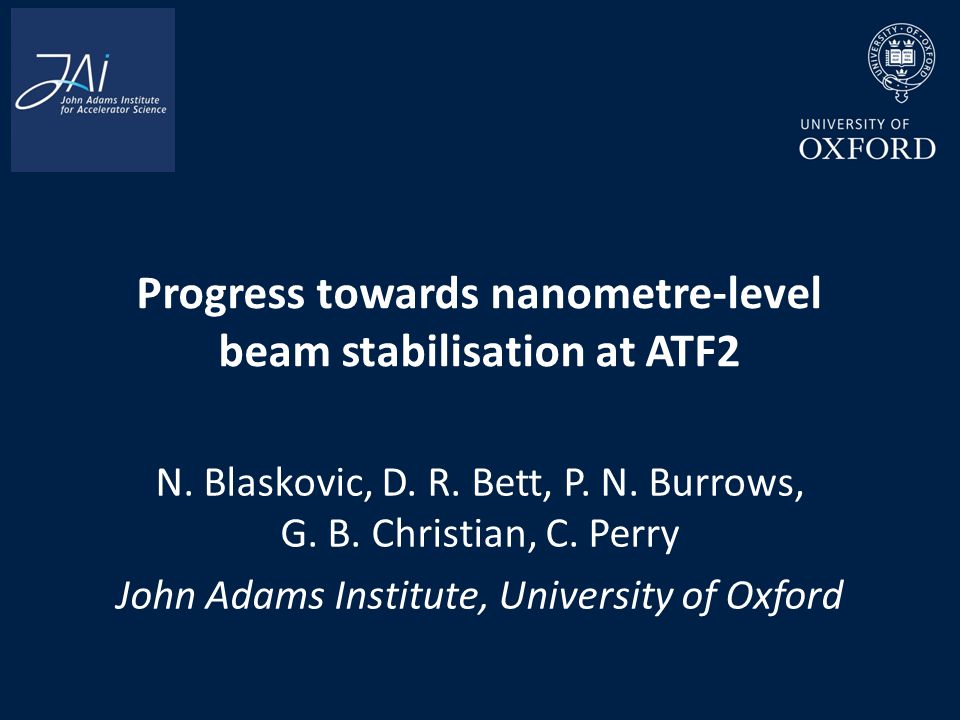 JAI
John Adams Institute
for Accelerator Science

UNIVERSITY OF OXFORD

Progress towards nanometre-level beam stabilisation at ATF2

N. Blaskovic, D. R. Bett, P. N. Burrows, G. B. Christian, C. Perry

John Adams Institute, University of Oxford